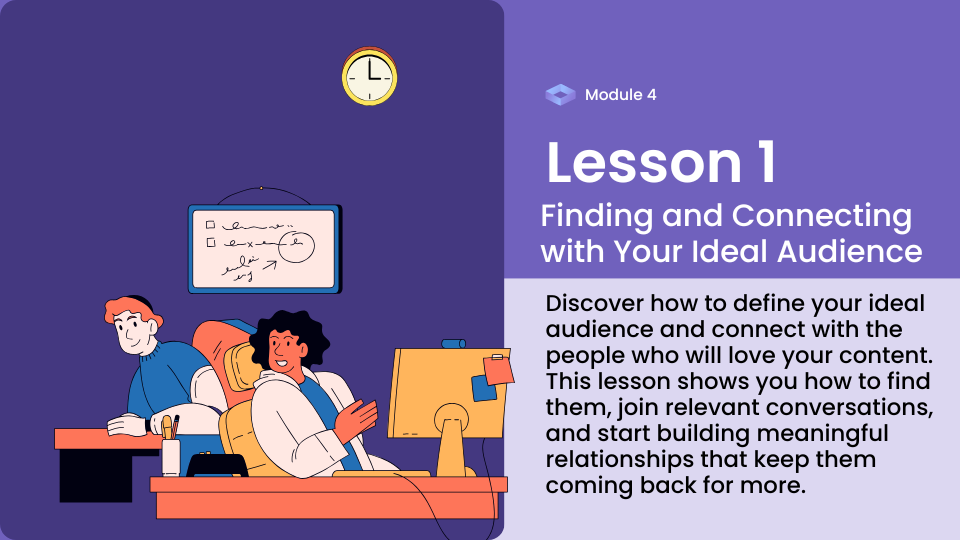 Module 4

Lesson 1

Finding and Connecting with Your Ideal Audience

Discover how to define your ideal audience and connect with the people who will love your content. This lesson shows you how to find them, join relevant conversations, and start building meaningful relationships that keep them coming back for more.